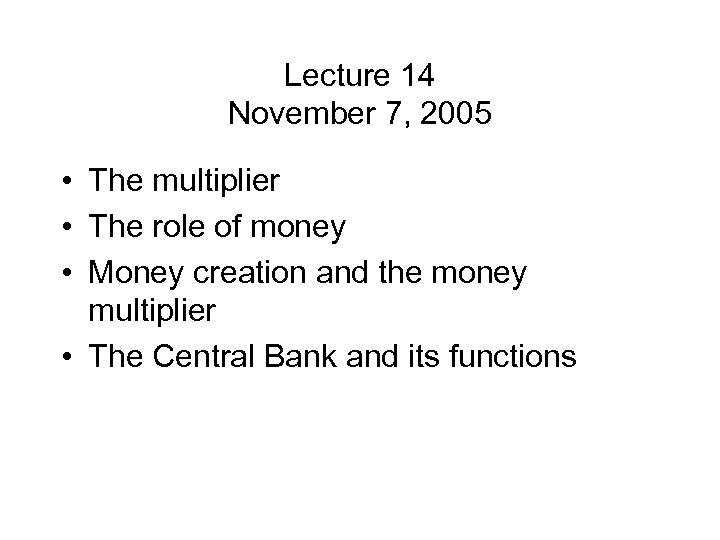 Lecture 14
November 7, 2005

• The multiplier
• The role of money
• Money creation and the money multiplier
• The Central Bank and its functions